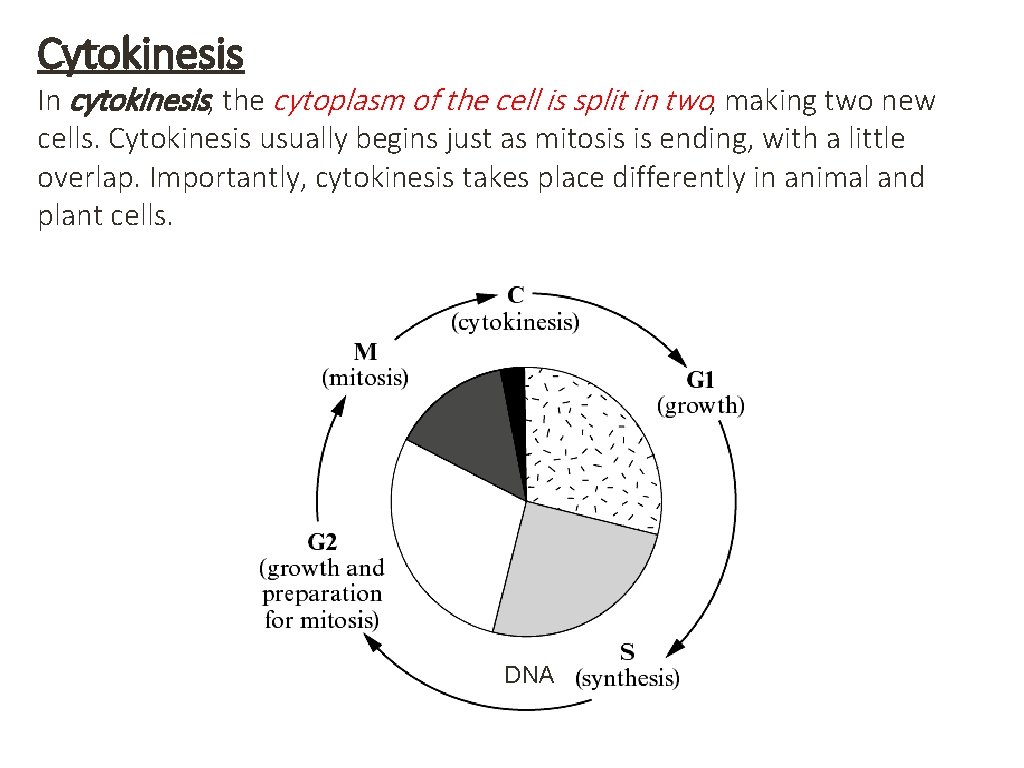 Cytokinesis

In cytokinesis, the cytoplasm of the cell is split in two, making two new cells. Cytokinesis usually begins just as mitosis is ending, with a little overlap. Importantly, cytokinesis takes place differently in animal and plant cells.

C
(cytokinesis)

G1
(growth)

S
DNA (synthesis)

G2
(growth and preparation for mitosis)

M
(mitosis)